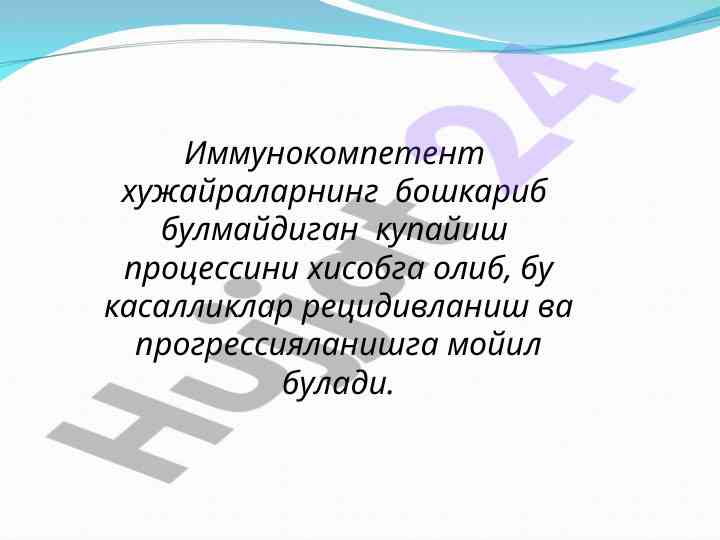 Иммунокомпетент хужайраларнинг бошкариб булмайдиган купайиш процессини хисобга олиб, бу касалликлар рецидивланиш ва прогрессияланишга мойил булади.

Hujjat24